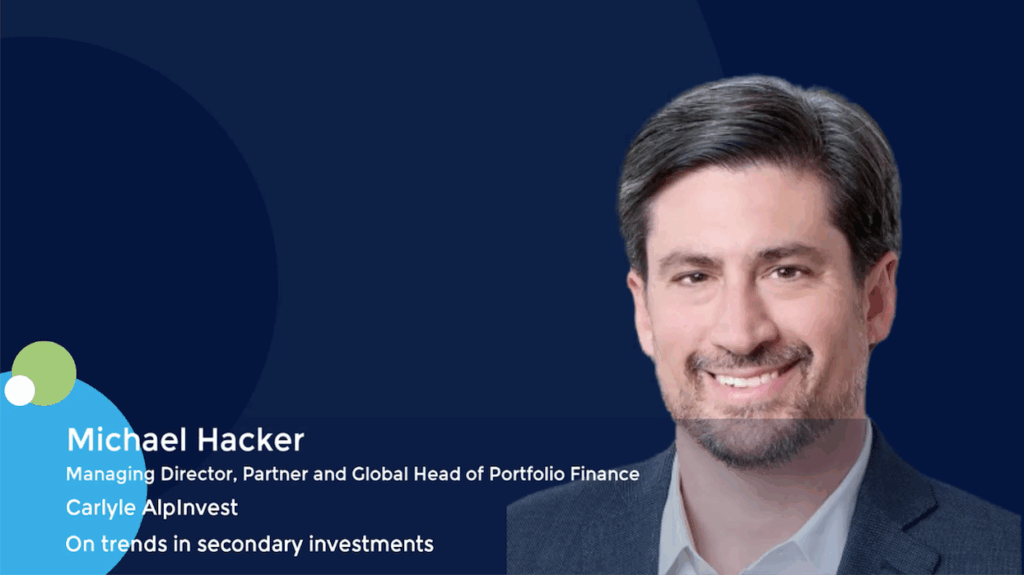 Michael Hacker

Managing Director, Partner and Global Head of Portfolio Finance

Carlyle AlpInvest

On trends in secondary investments